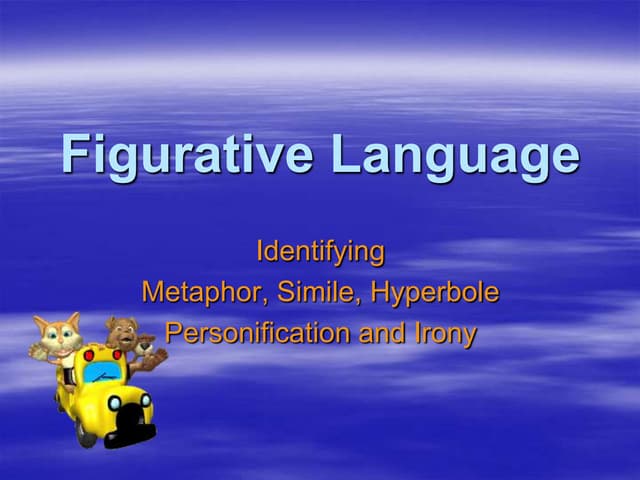 Figurative Language

Identifying
Metaphor, Simile, Hyperbole
Personification and Irony